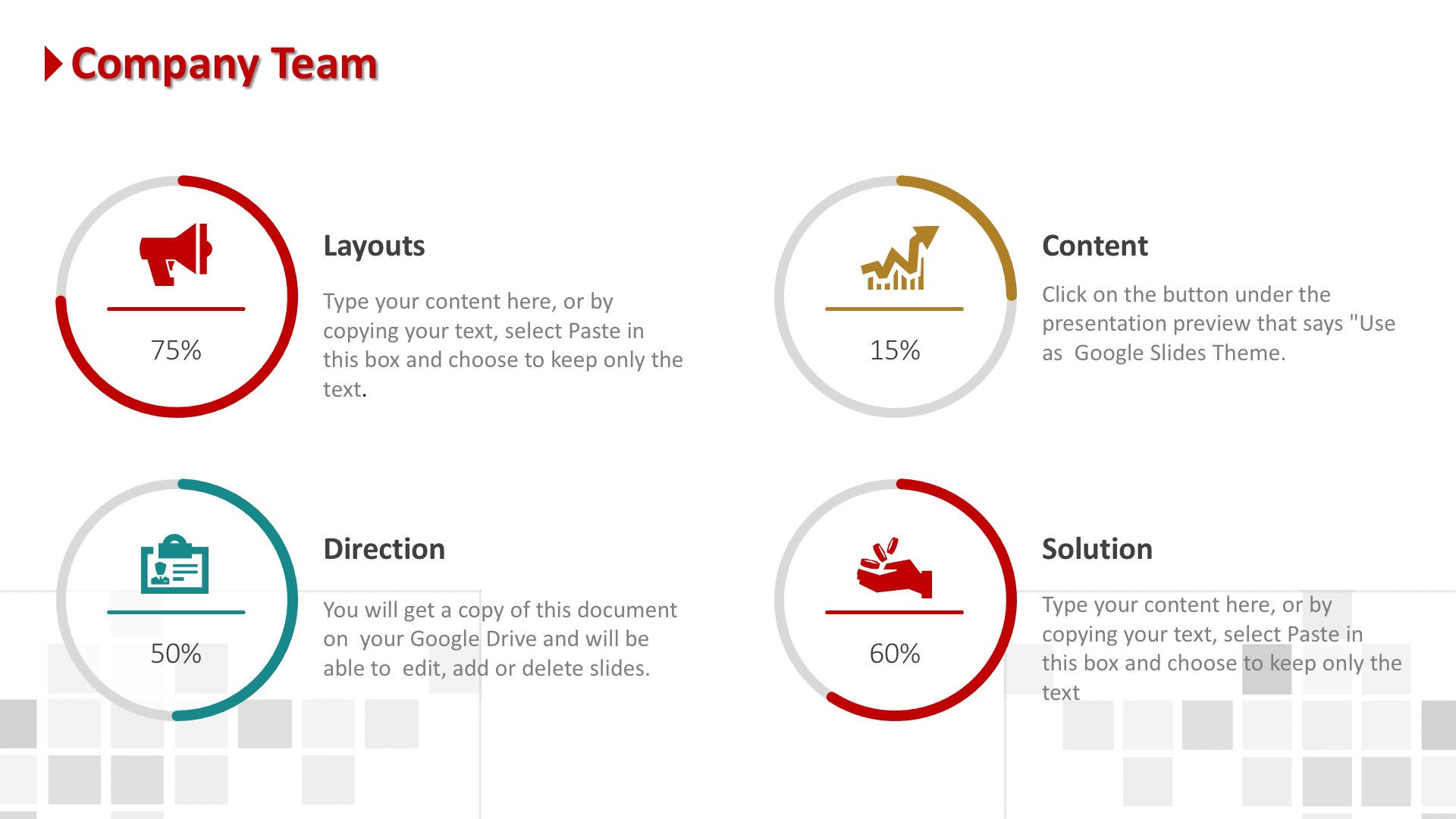 Company Team

75%

Layouts

Type your content here, or by copying your text, select Paste in this box and choose to keep only the text.

15%

Content

Click on the button under the presentation preview that says "Use as Google Slides Theme.

50%

Direction

You will get a copy of this document on your Google Drive and will be able to edit, add or delete slides.

60%

Solution

Type your content here, or by copying your text, select Paste in this box and choose to keep only the text